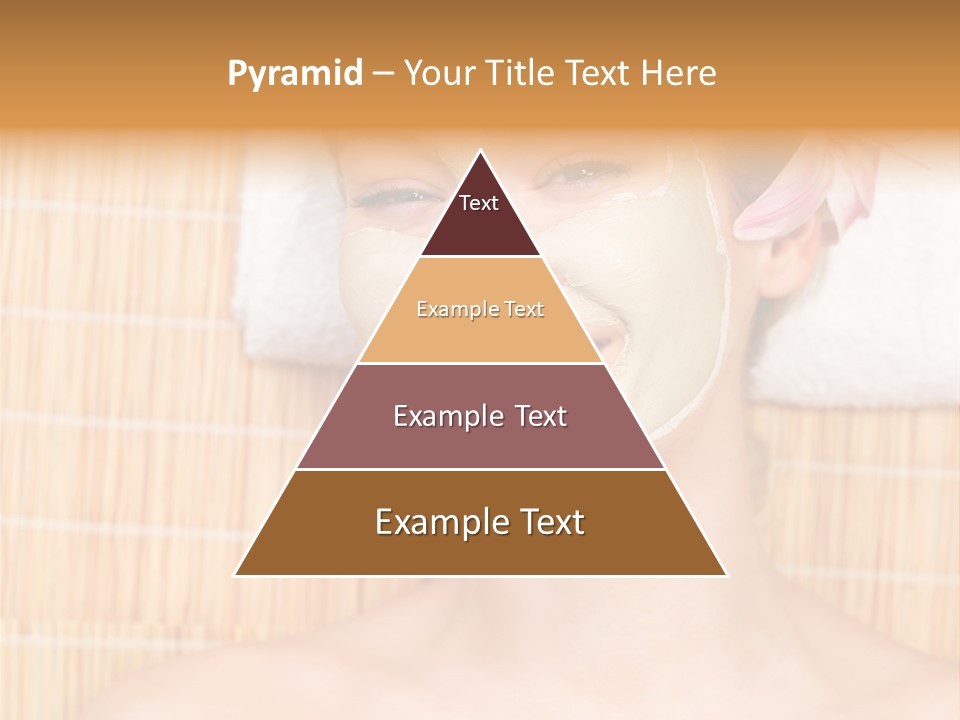 Pyramid – Your Title Text Here

Text

Example Text

Example Text

Example Text